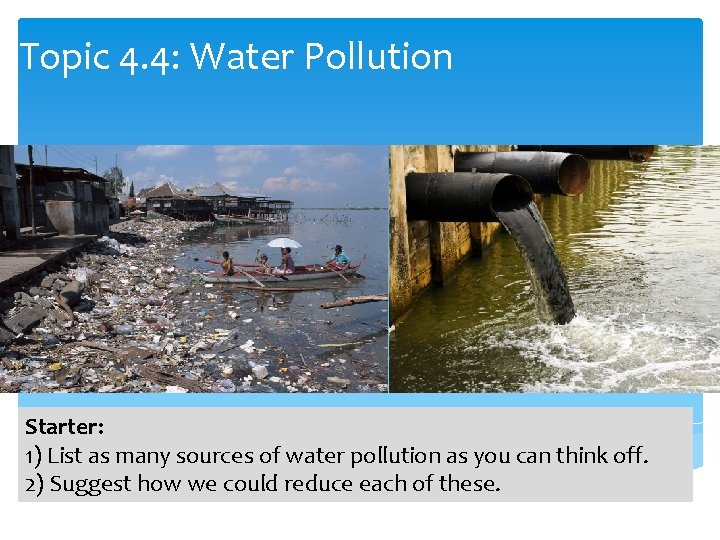 Topic 4.4: Water Pollution

Starter:
1) List as many sources of water pollution as you can think off.
2) Suggest how we could reduce each of these.